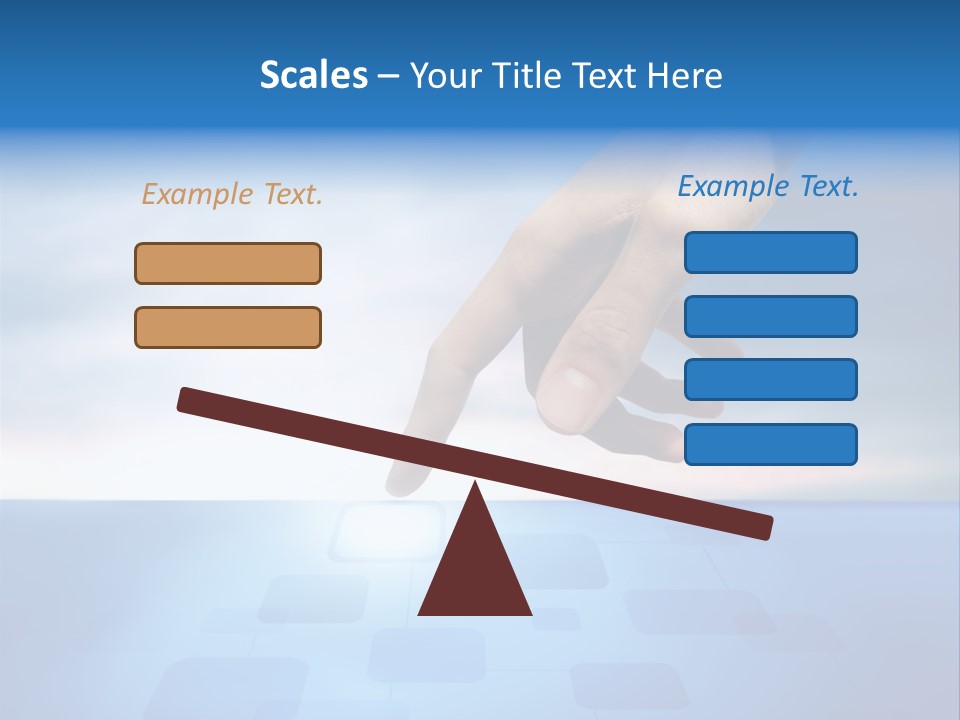 Scales – Your Title Text Here

Example Text.

Example Text.